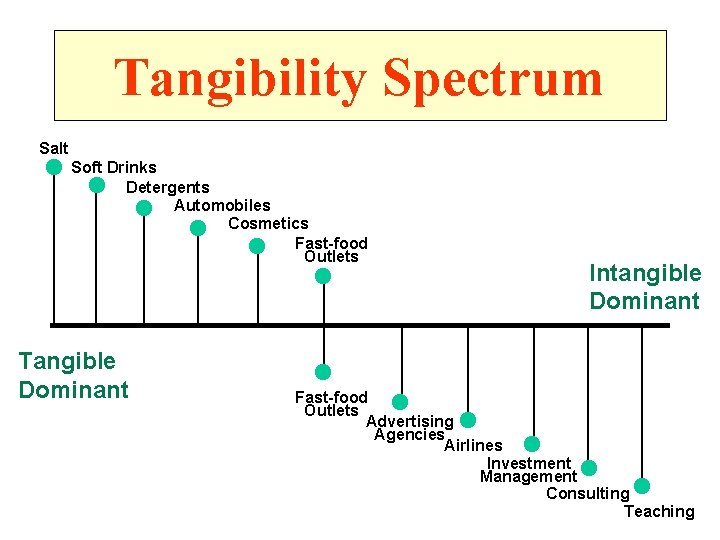 Tangibility Spectrum

Salt
Soft Drinks
Detergents
Automobiles
Cosmetics
Fast-food Outlets

Intangible Dominant

Tangible Dominant

Fast-food Outlets
Advertising Agencies
Airlines
Investment Management
Consulting
Teaching